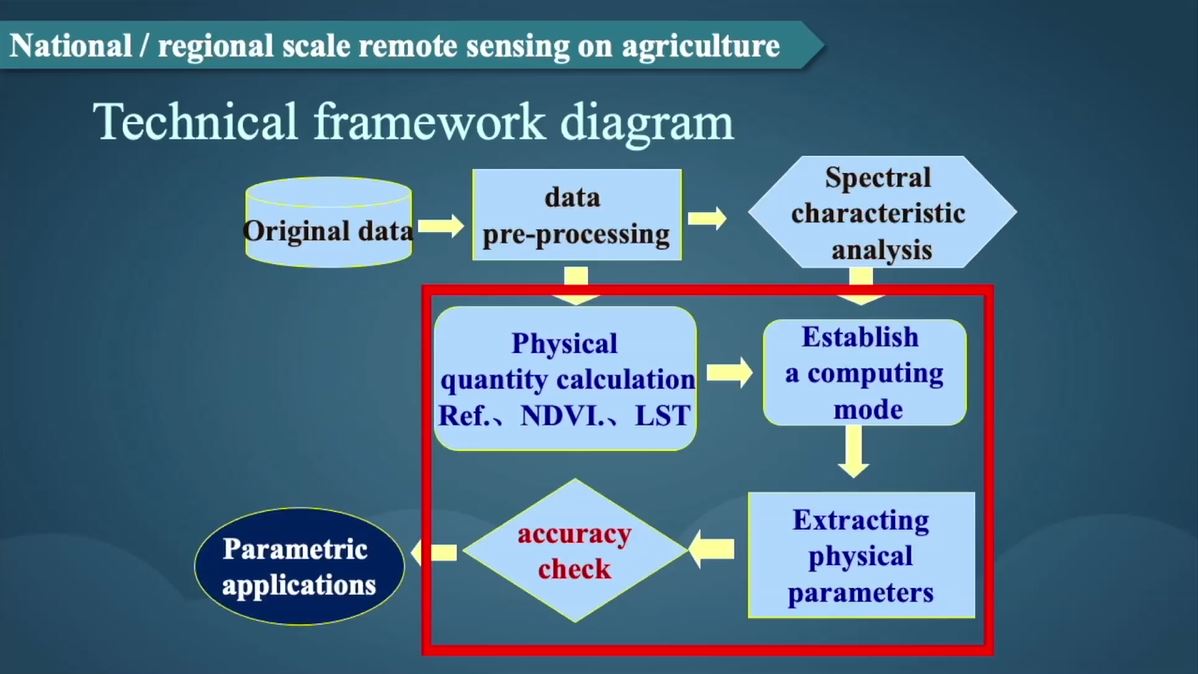 National / regional scale remote sensing on agriculture

Technical framework diagram

Original data

data pre-processing

Spectral characteristic analysis

Physical quantity calculation Ref.、NDVI.、LST

Establish a computing mode

Extracting physical parameters

accuracy check

Parametric applications